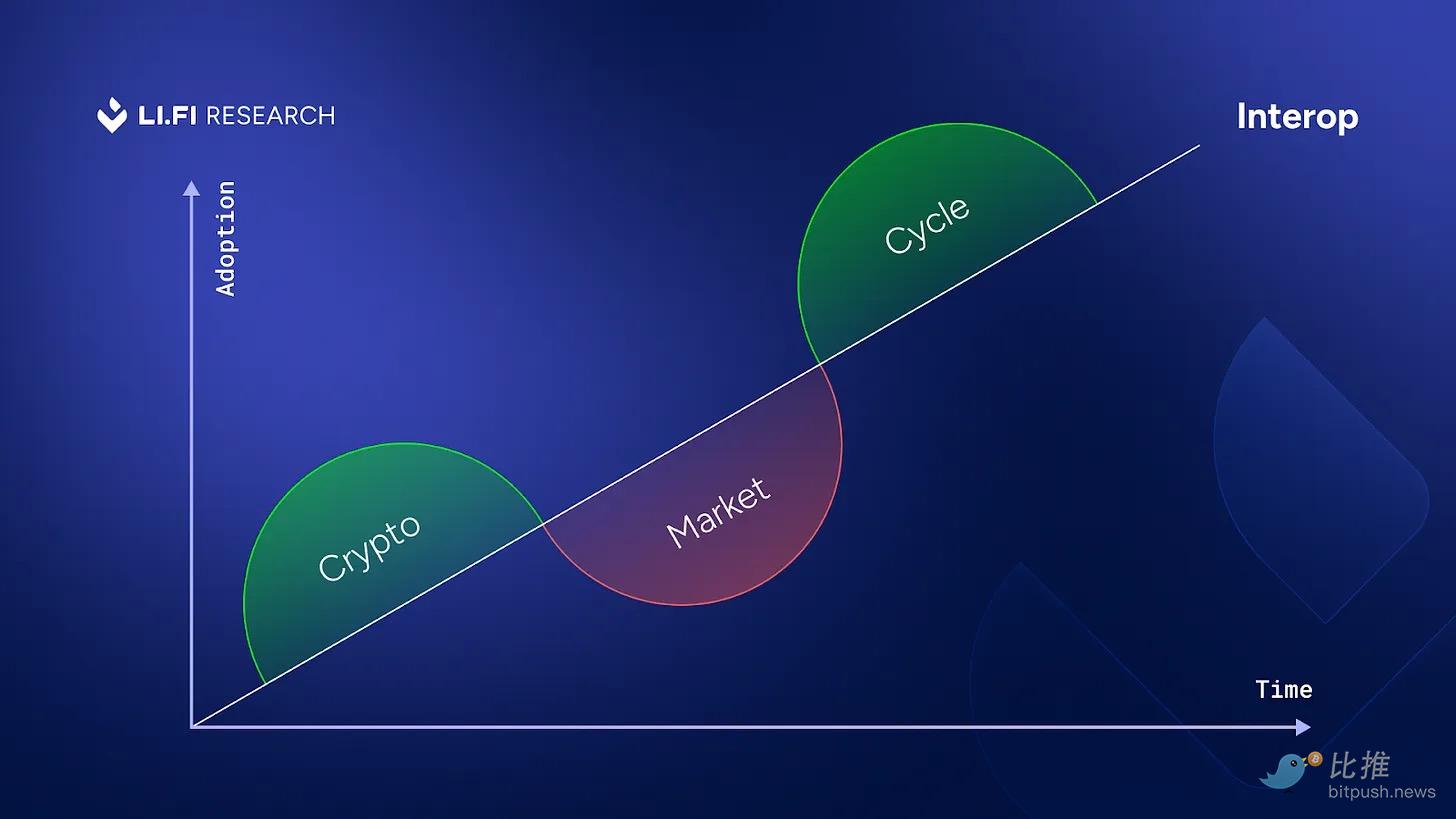 LI.FI RESEARCH

Interop

Adoption

Crypto

Market

Cycle

Time

比推
bitpush.news